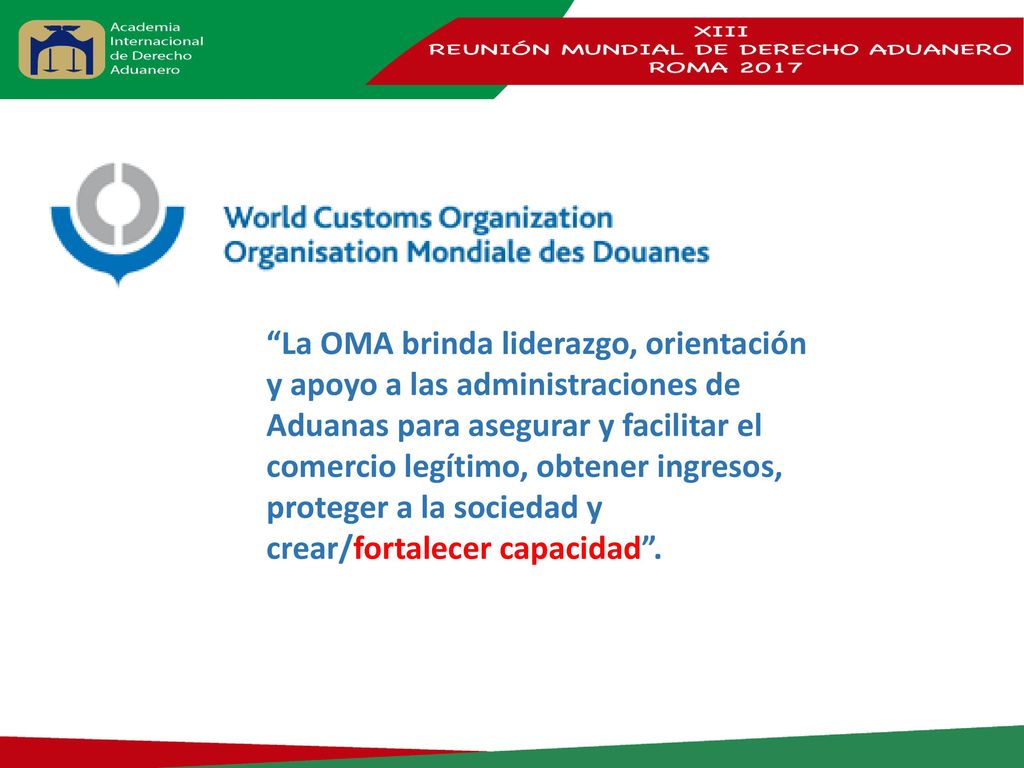 Academia Internacional de Derecho Aduanero

XIII
REUNIÓN MUNDIAL DE DERECHO ADUANERO
ROMA 2017

World Customs Organization
Organisation Mondiale des Douanes

“La OMA brinda liderazgo, orientación y apoyo a las administraciones de Aduanas para asegurar y facilitar el comercio legítimo, obtener ingresos, proteger a la sociedad y crear/fortalecer capacidad”.